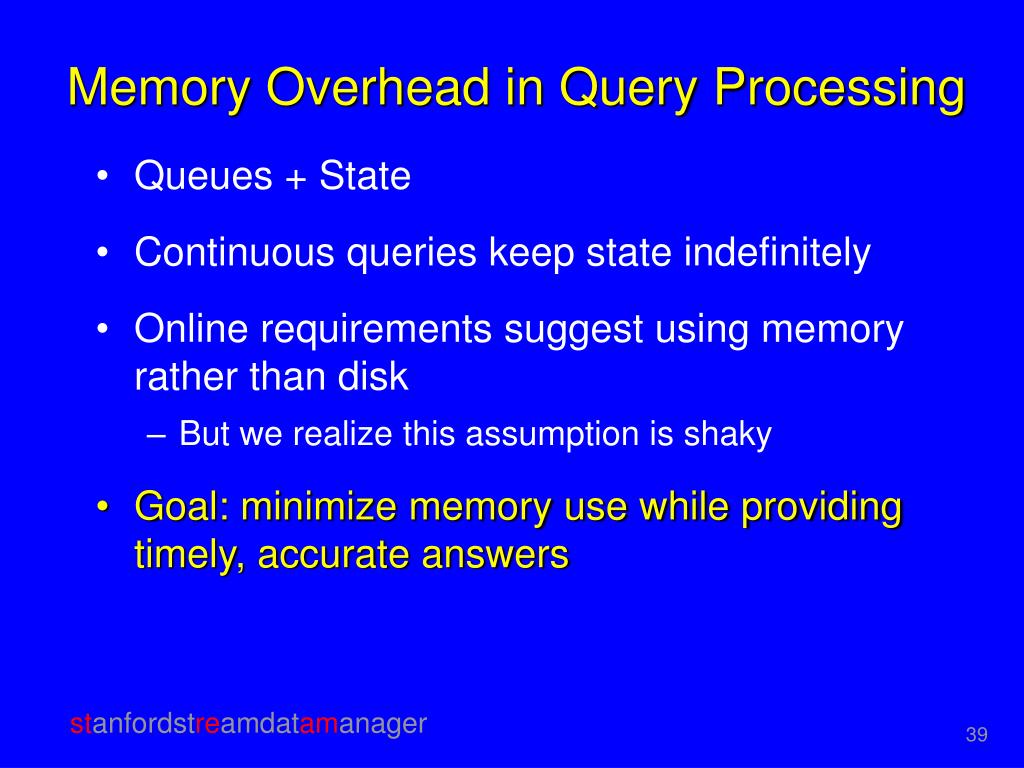 Memory Overhead in Query Processing

• Queues + State

• Continuous queries keep state indefinitely

• Online requirements suggest using memory rather than disk

– But we realize this assumption is shaky

• Goal: minimize memory use while providing timely, accurate answers

stanfordstreamdatamanager

39